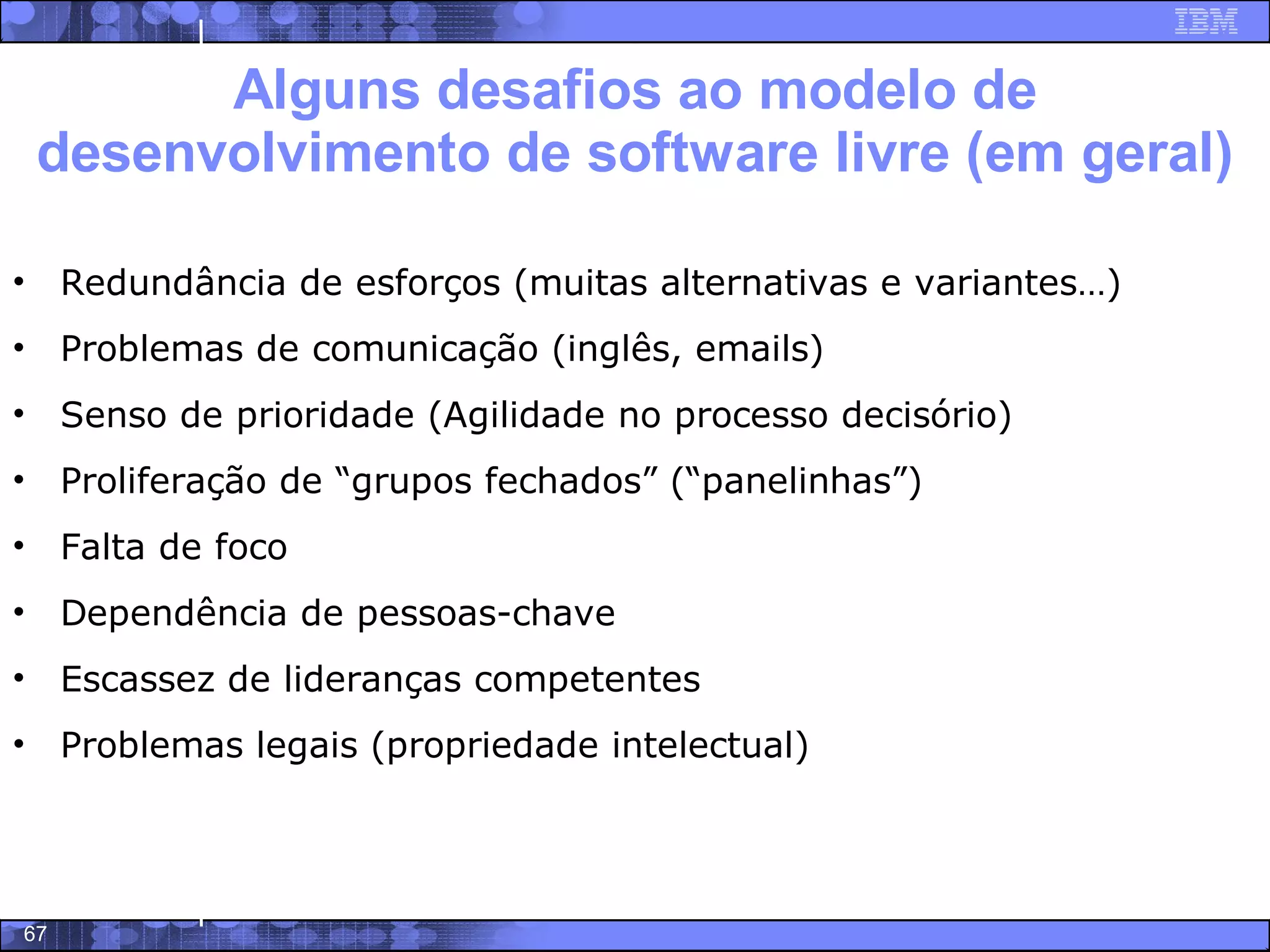 IBM

Alguns desafios ao modelo de desenvolvimento de software livre (em geral)

• Redundância de esforços (muitas alternativas e variantes…)
• Problemas de comunicação (inglês, emails)
• Senso de prioridade (Agilidade no processo decisório)
• Proliferação de “grupos fechados” (“panelinhas”)
• Falta de foco
• Dependência de pessoas-chave
• Escassez de lideranças competentes
• Problemas legais (propriedade intelectual)

67